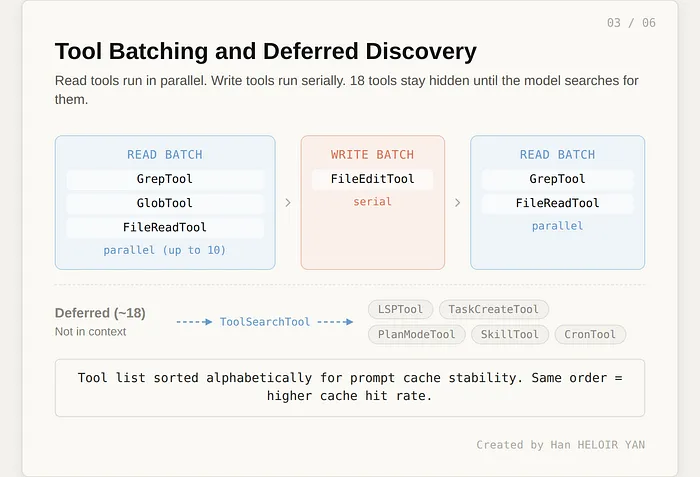 03 / 06

Tool Batching and Deferred Discovery

Read tools run in parallel. Write tools run serially. 18 tools stay hidden until the model searches for them.

READ BATCH
GrepTool
GlobTool
FileReadTool
parallel (up to 10)

WRITE BATCH
FileEditTool
serial

READ BATCH
GrepTool
FileReadTool
parallel

Deferred (~18)
Not in context

ToolSearchTool

LSPTool
TaskCreateTool
PlanModeTool
SkillTool
CronTool

Tool list sorted alphabetically for prompt cache stability. Same order = higher cache hit rate.

Created by Han HELOIR YAN